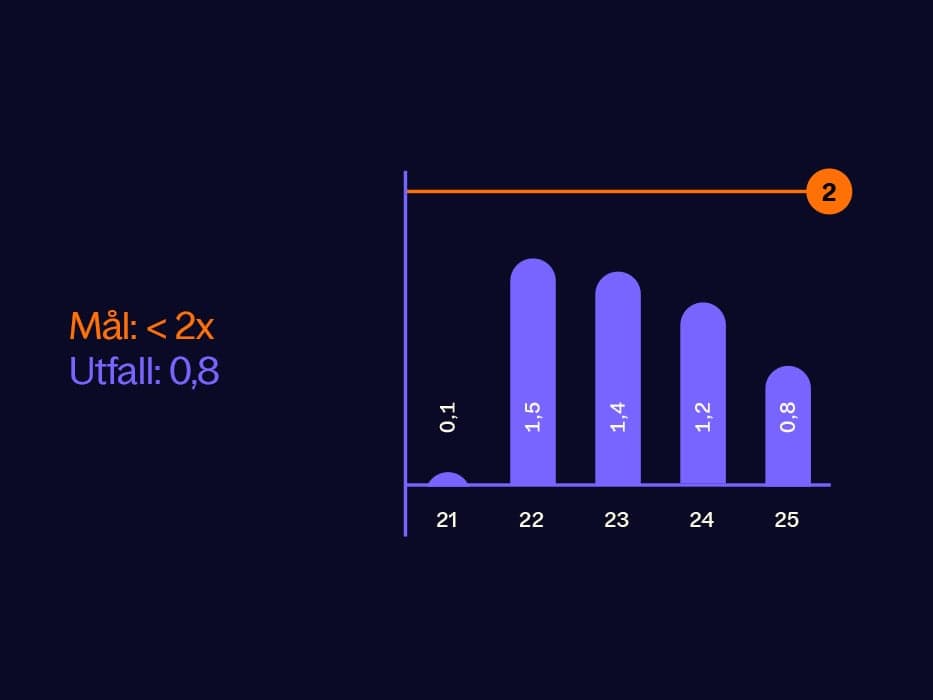 Mål: < 2x
Utfall: 0,8

2

0,1
1,5
1,4
1,2
0,8

21
22
23
24
25